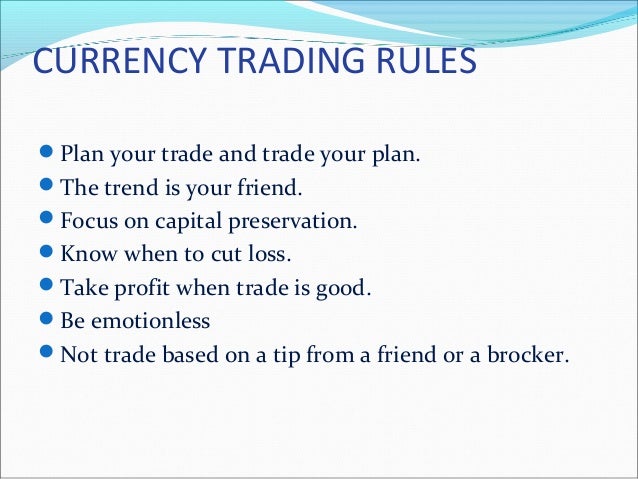 CURRENCY TRADING RULES

- Plan your trade and trade your plan.
- The trend is your friend.
- Focus on capital preservation.
- Know when to cut loss.
- Take profit when trade is good.
- Be emotionless
- Not trade based on a tip from a friend or a brocker.